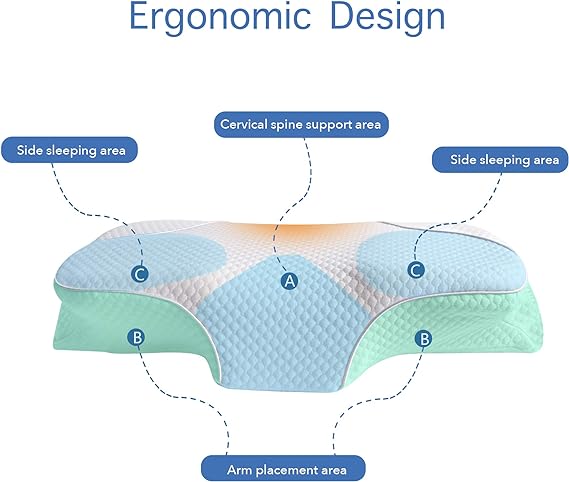 Ergonomic Design

Cervical spine support area

Side sleeping area

Side sleeping area

C

A

C

B

B

Arm placement area